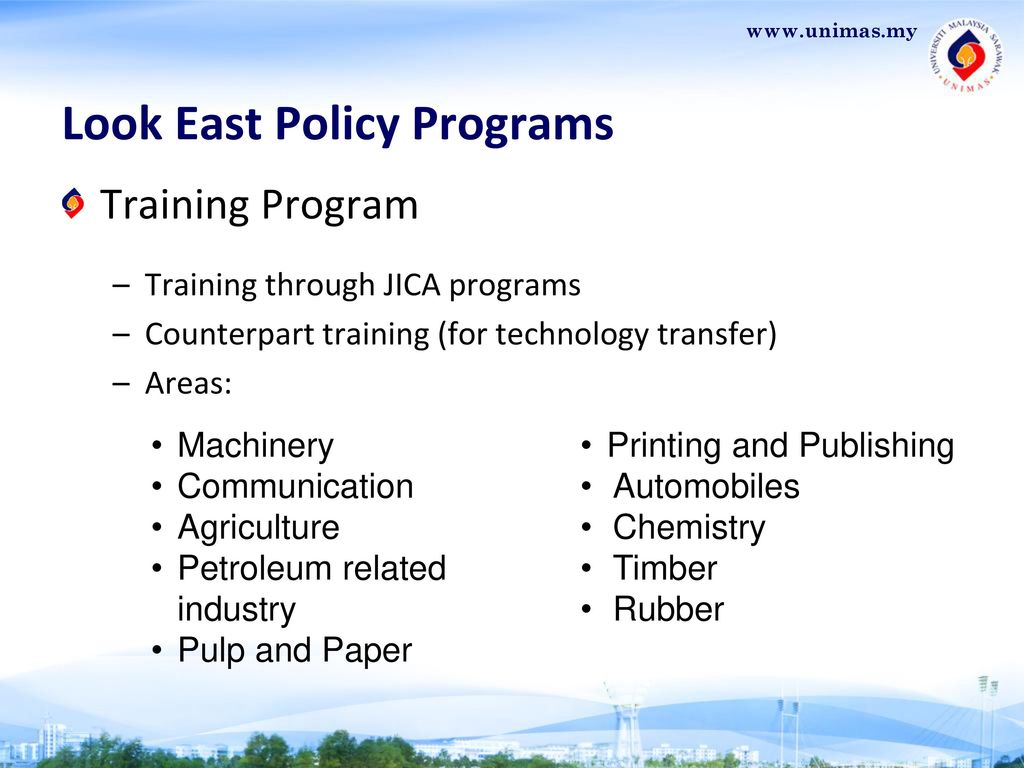 www.unimas.my

UNIVERSITI MALAYSIA SARAWAK
UNIMAS

Look East Policy Programs

Training Program

– Training through JICA programs
– Counterpart training (for technology transfer)
– Areas:

• Machinery
• Communication
• Agriculture
• Petroleum related industry
• Pulp and Paper

• Printing and Publishing
• Automobiles
• Chemistry
• Timber
• Rubber